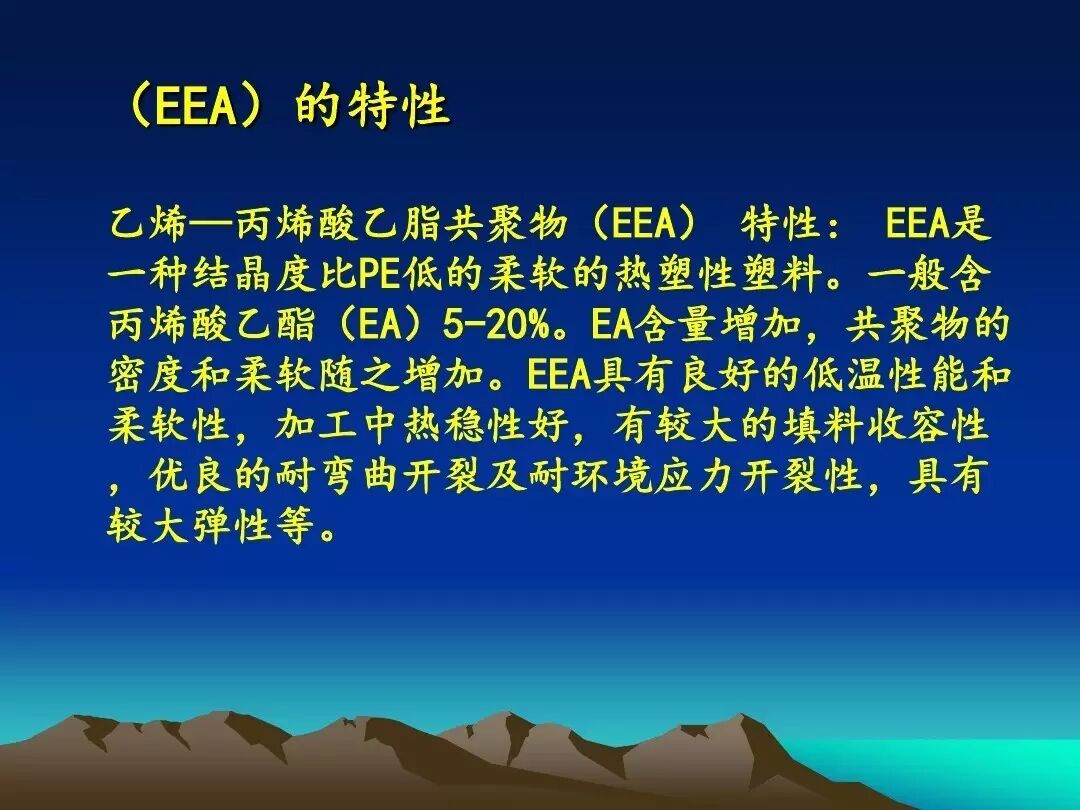 （EEA）的特性

乙烯—丙烯酸乙脂共聚物（EEA） 特性： EEA是一种结晶度比PE低的柔软的热塑性塑料。一般含丙烯酸乙酯（EA）5-20%。EA含量增加，共聚物的密度和柔软随之增加。EEA具有良好的低温性能和柔软性，加工中热稳性好，有较大的填料收容性，优良的耐弯曲开裂及耐环境应力开裂性，具有较大弹性等。